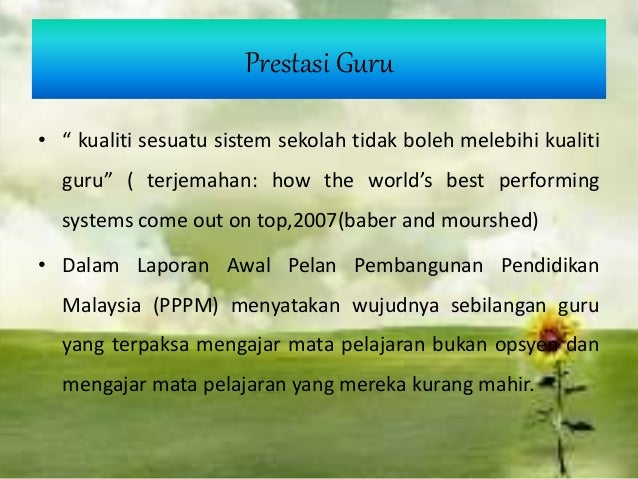 Prestasi Guru

• “ kualiti sesuatu sistem sekolah tidak boleh melebihi kualiti guru” ( terjemahan: how the world’s best performing systems come out on top,2007(baber and mourshed)

• Dalam Laporan Awal Pelan Pembangunan Pendidikan Malaysia (PPPM) menyatakan wujudnya sebilangan guru yang terpaksa mengajar mata pelajaran bukan opsyen dan mengajar mata pelajaran yang mereka kurang mahir.